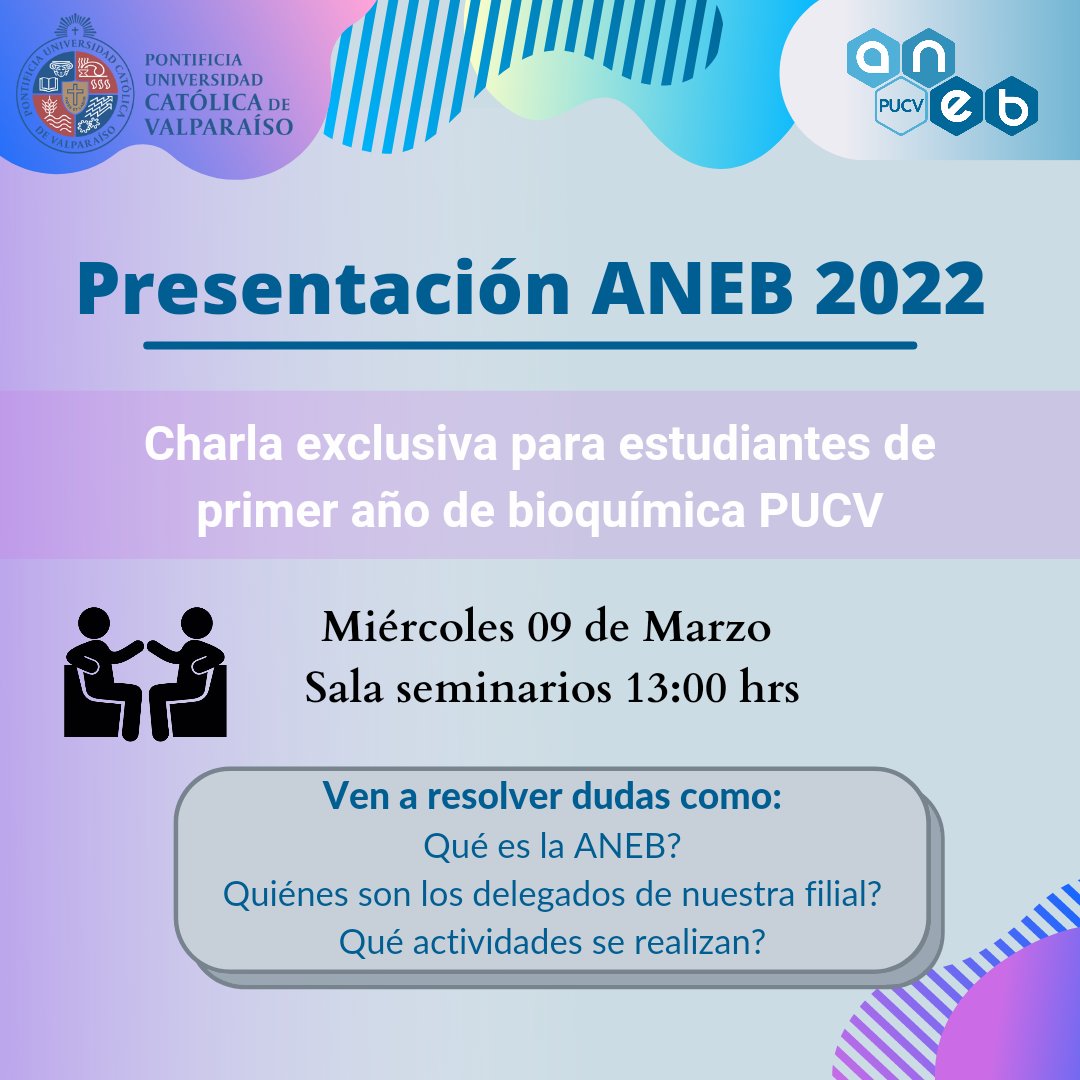 PONTIFICIA UNIVERSIDAD CATÓLICA DE VALPARAÍSO

PONTIFICIA UNIVERSIDAD CATÓLICA DE VALPARAÍSO

an PUCV eb

Presentación ANEB 2022

Charla exclusiva para estudiantes de primer año de bioquímica PUCV

Miércoles 09 de Marzo
Sala seminarios 13:00 hrs

Ven a resolver dudas como:
Qué es la ANEB?
Quiénes son los delegados de nuestra filial?
Qué actividades se realizan?